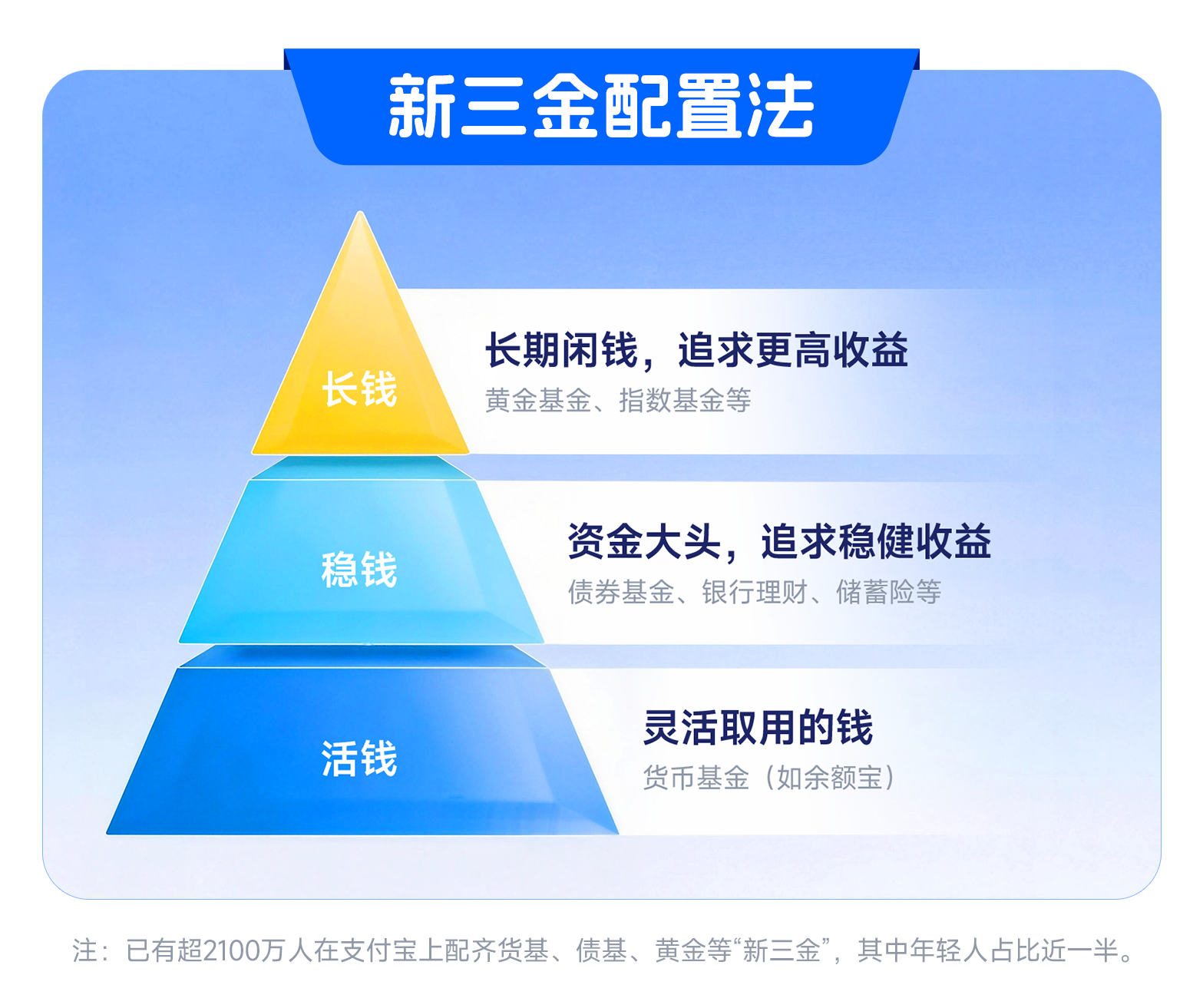 新三金配置法

长钱

长期闲钱，追求更高收益
黄金基金、指数基金等

稳钱

资金大头，追求稳健收益
债券基金、银行理财、储蓄险等

活钱

灵活取用的钱
货币基金（如余额宝）

注：已有超2100万人在支付宝上配齐货基、债基、黄金等“新三金”，其中年轻人占比近一半。